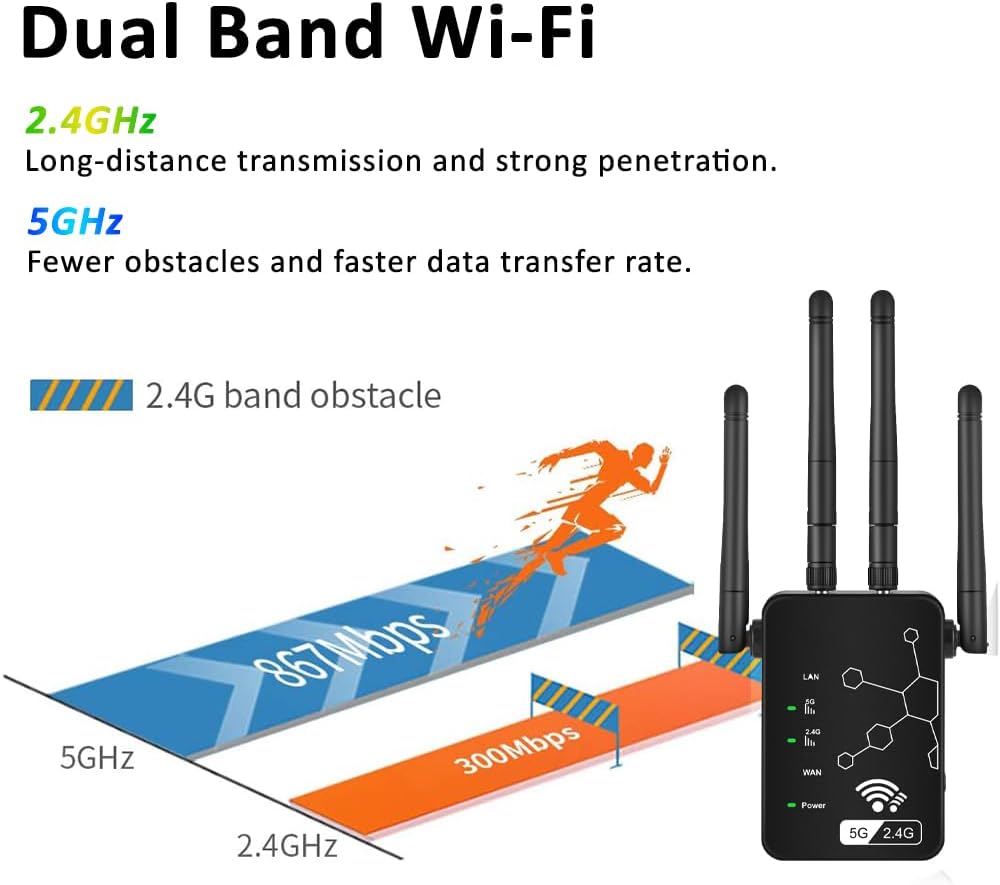 Dual Band Wi-Fi

2.4GHz
Long-distance transmission and strong penetration.

5GHz
Fewer obstacles and faster data transfer rate.

2.4G band obstacle

867Mbps

300Mbps

5GHz

2.4GHz

LAN

5G

2.4G

WAN

Power

5G 2.4G